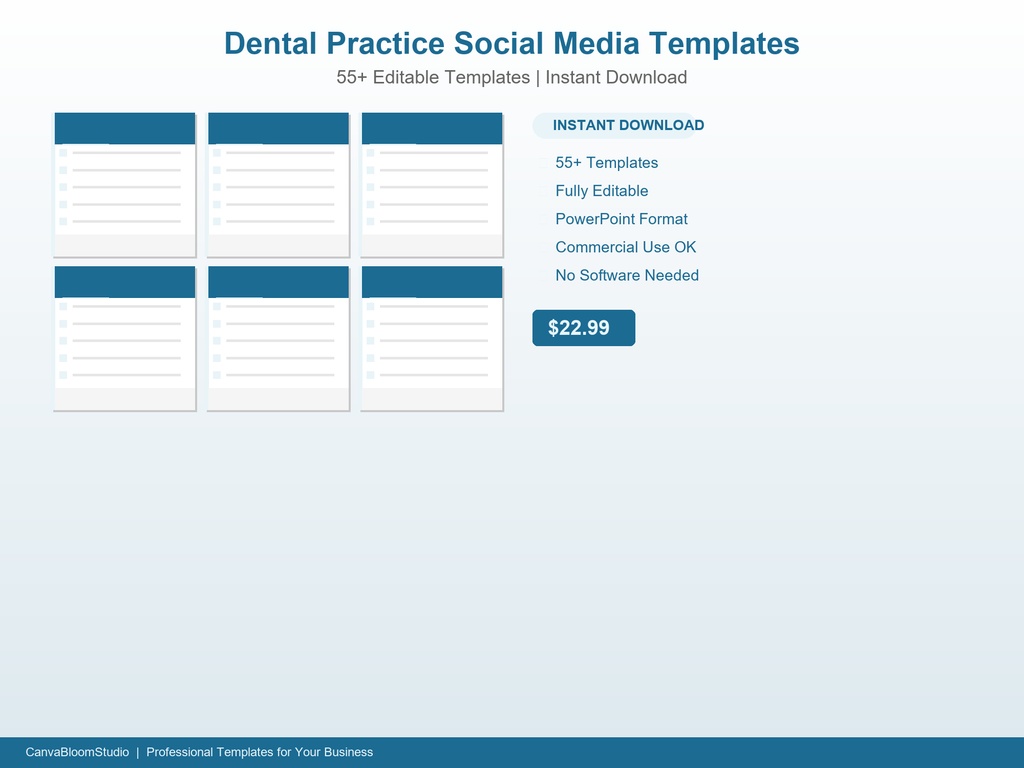 Dental Practice Social Media Templates

55+ Editable Templates | Instant Download

INSTANT DOWNLOAD

55+ Templates

Fully Editable

PowerPoint Format

Commercial Use OK

No Software Needed

$22.99

CanvaBloomStudio | Professional Templates for Your Business